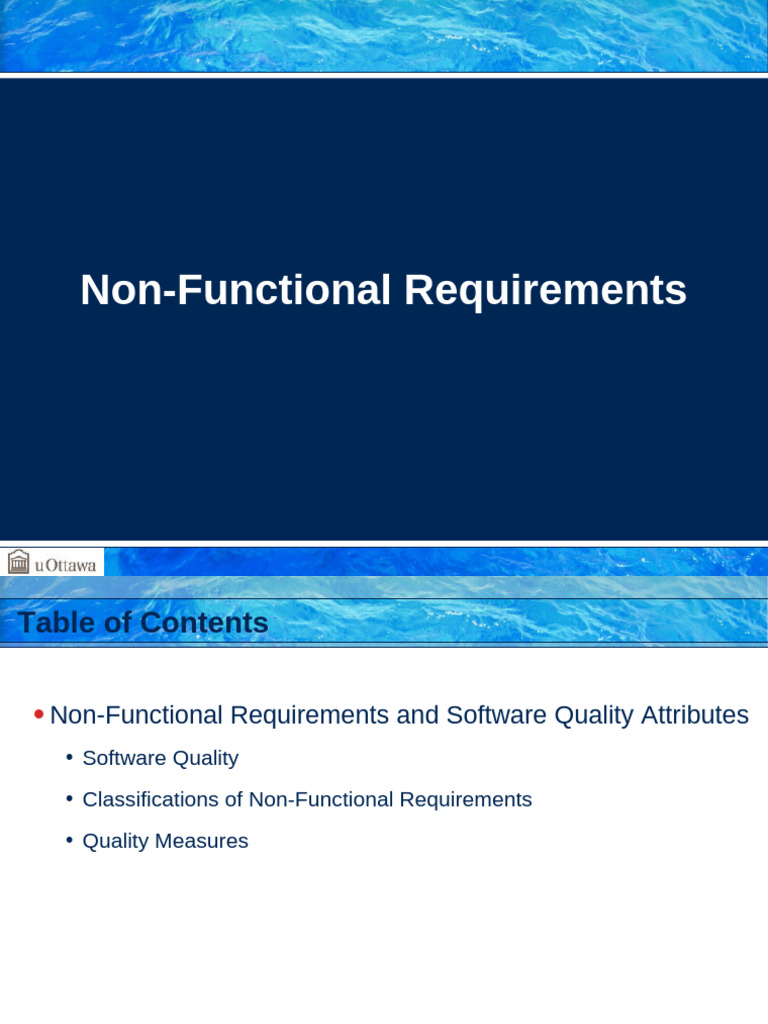 Non-Functional Requirements

uOttawa

Table of Contents

• Non-Functional Requirements and Software Quality Attributes

• Software Quality

• Classifications of Non-Functional Requirements

• Quality Measures